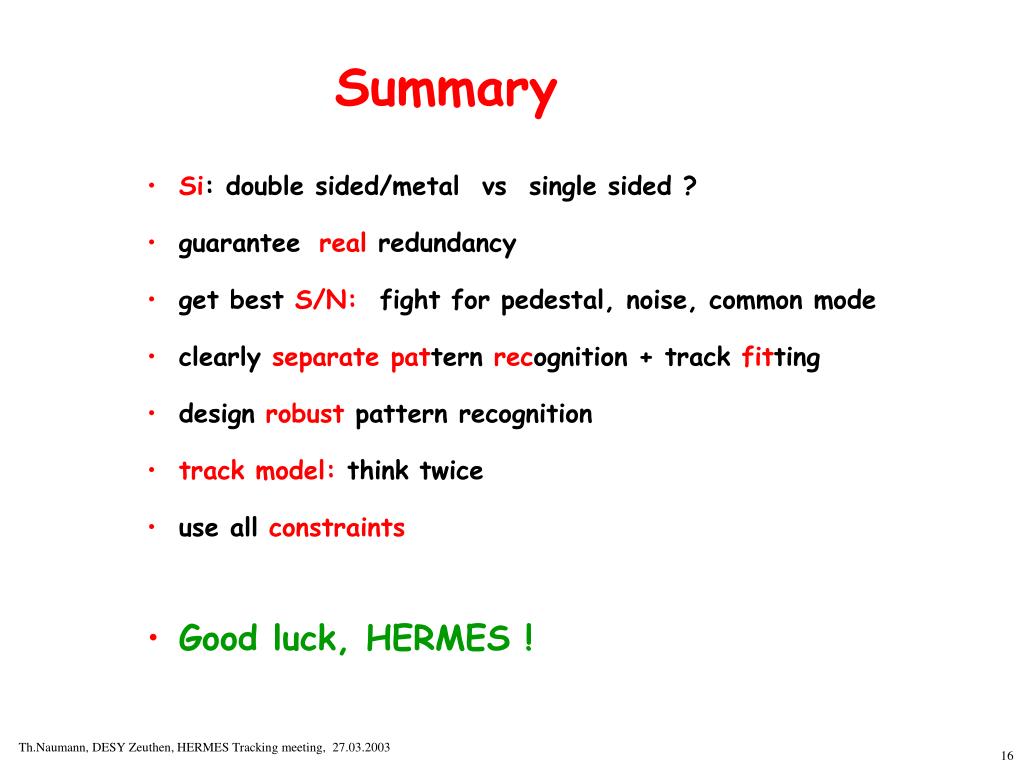 Summary

• Si: double sided/metal vs single sided ?

• guarantee real redundancy

• get best S/N: fight for pedestal, noise, common mode

• clearly separate pattern recognition + track fitting

• design robust pattern recognition

• track model: think twice

• use all constraints

• Good luck, HERMES !

Th.Naumann, DESY Zeuthen, HERMES Tracking meeting, 27.03.2003

16